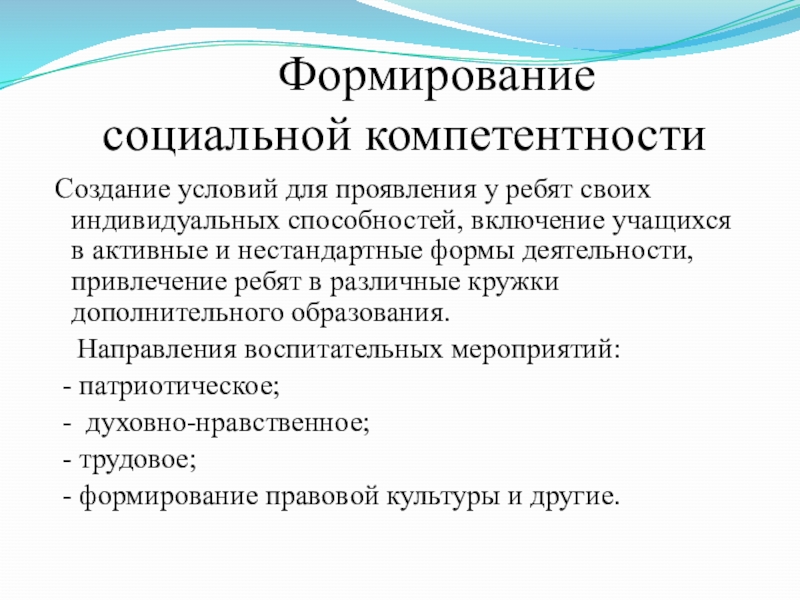 Формирование социальной компетентности

Создание условий для проявления у ребят своих индивидуальных способностей, включение учащихся в активные и нестандартные формы деятельности, привлечение ребят в различные кружки дополнительного образования.

Направления воспитательных мероприятий:

- патриотическое;

- духовно-нравственное;

- трудовое;

- формирование правовой культуры и другие.